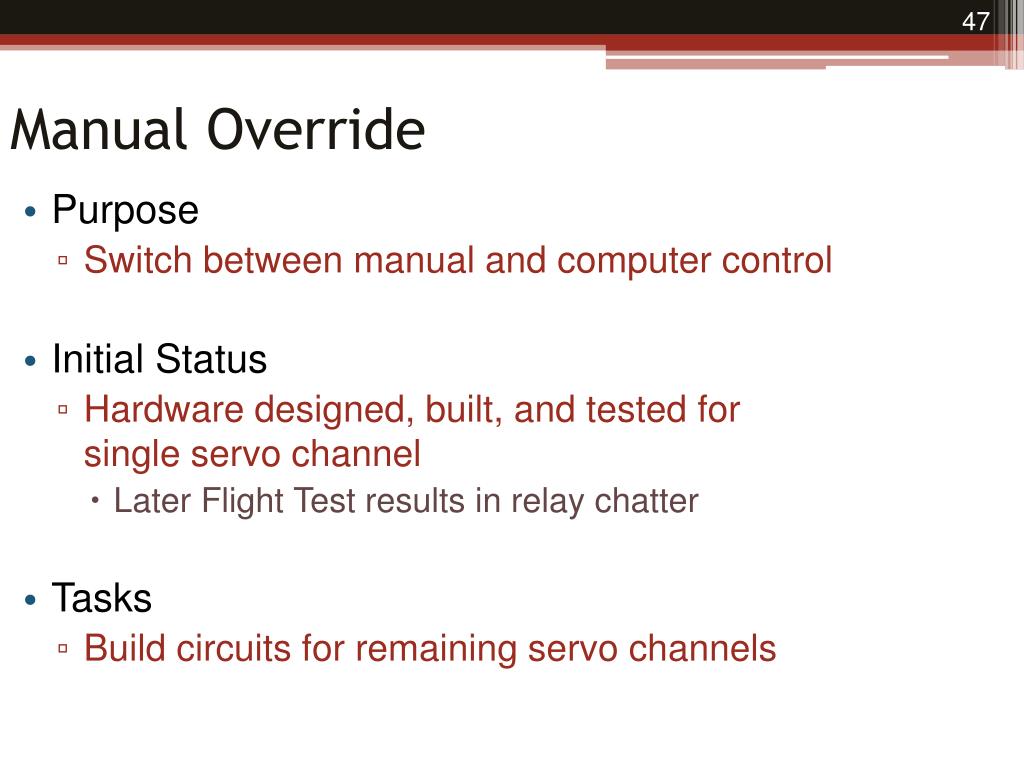 47

Manual Override

• Purpose
▫ Switch between manual and computer control

• Initial Status
▫ Hardware designed, built, and tested for single servo channel
• Later Flight Test results in relay chatter

• Tasks
▫ Build circuits for remaining servo channels